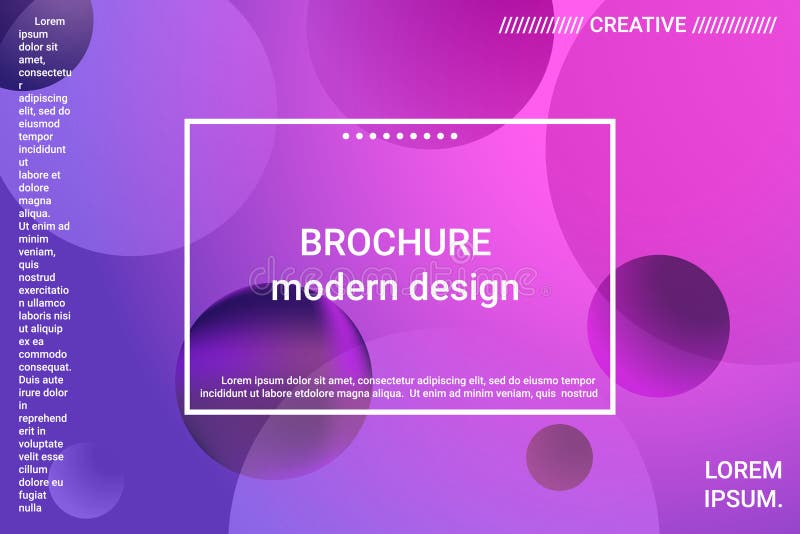 Lorem ipsum dolor sit amet, consectetur adipiscing elit, sed do eiusmod tempor incididunt ut labore et dolore magna aliqua. Ut enim ad minim veniam, quis nostrud exercitation ullamco laboris nisi ut aliquip ex ea commodo consequat. Duis aute irure dolor in reprehenderit in voluptate velit esse cillum dolore eu fugiat nulla

////////////// CREATIVE //////////////

BROCHURE
modern design

dreamstime

Lorem ipsum dolor sit amet, consectetur adipiscing elit, sed do eiusmo tempor incididunt ut labore etdolore magna aliqua. Ut enim ad minim veniam, quis nostrud

LOREM
IPSUM.